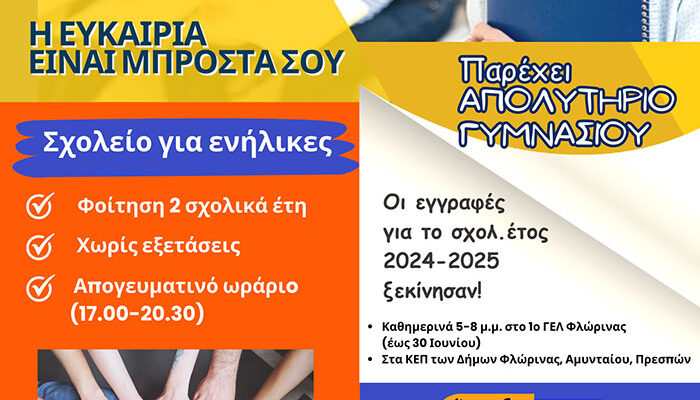 Η ΕΥΚΑΙΡΙΑ ΕΙΝΑΙ ΜΠΡΟΣΤΑ ΣΟΥ

Σχολείο για ενήλικες

Φοίτηση 2 σχολικά έτη

Χωρίς εξετάσεις

Απογευματινό ωράριο (17.00-20.30)

Παρέχει ΑΠΟΛΥΤΗΡΙΟ ΓΥΜΝΑΣΙΟΥ

Οι εγγραφές για το σχολ.έτος 2024-2025 ξεκίνησαν!

• Καθημερινά 5-8 μ.μ. στο 1ο ΓΕΛ Φλώρινας (έως 30 Ιουνίου)
• Στα ΚΕΠ των Δήμων Φλώρινας, Αμυνταίου, Πρεσπών